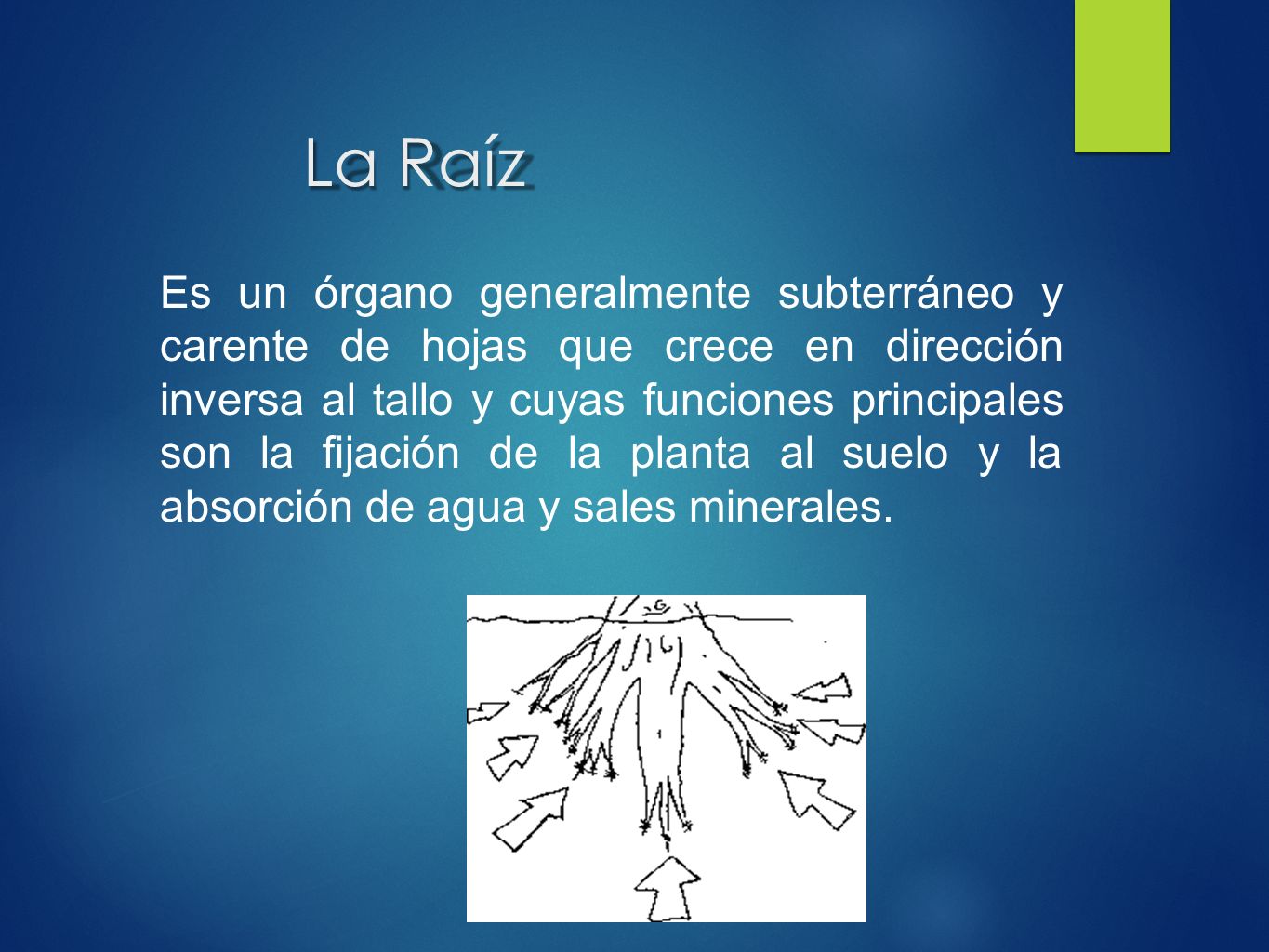 La Raíz

Es un órgano generalmente subterráneo y carente de hojas que crece en dirección inversa al tallo y cuyas funciones principales son la fijación de la planta al suelo y la absorción de agua y sales minerales.